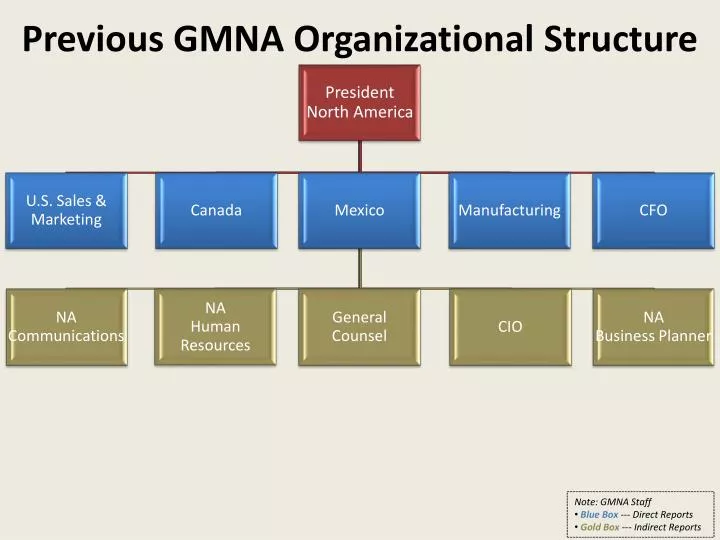 Previous GMNA Organizational Structure

President North America

U.S. Sales & Marketing

Canada

Mexico

Manufacturing

CFO

NA Communications

NA Human Resources

General Counsel

CIO

NA Business Planner

Note: GMNA Staff
• Blue Box --- Direct Reports
• Gold Box --- Indirect Reports